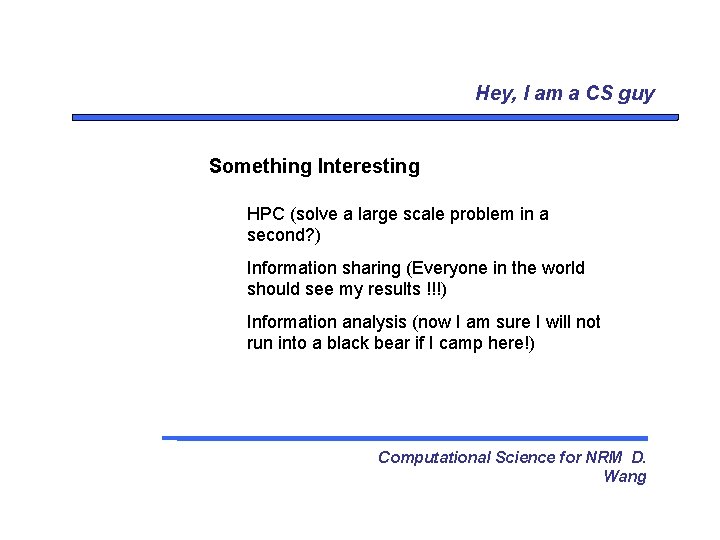 Hey, I am a CS guy

Something Interesting

HPC (solve a large scale problem in a second?)

Information sharing (Everyone in the world should see my results !!!)

Information analysis (now I am sure I will not run into a black bear if I camp here!)

Computational Science for NRM D. Wang